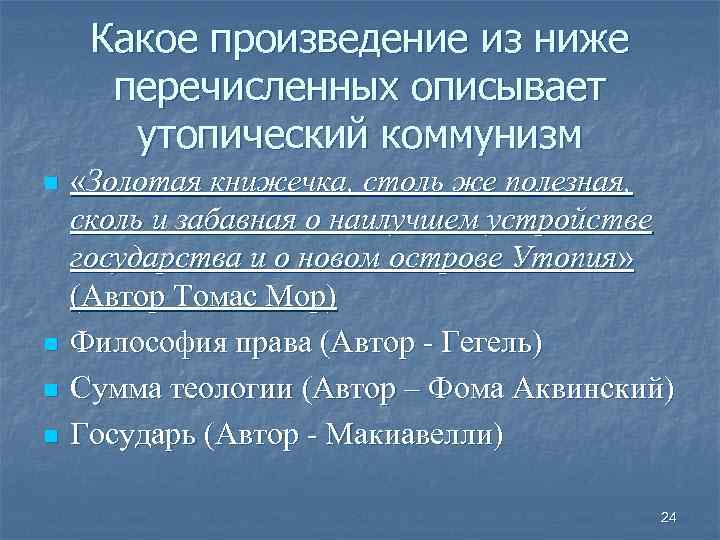 Какое произведение из ниже перечисленных описывает утопический коммунизм

«Золотая книжечка, столь же полезная, сколь и забавная о наилучшем устройстве государства и о новом острове Утопия» (Автор Томас Мор)

Философия права (Автор - Гегель)

Сумма теологии (Автор – Фома Аквинский)

Государь (Автор - Макиавелли)

24